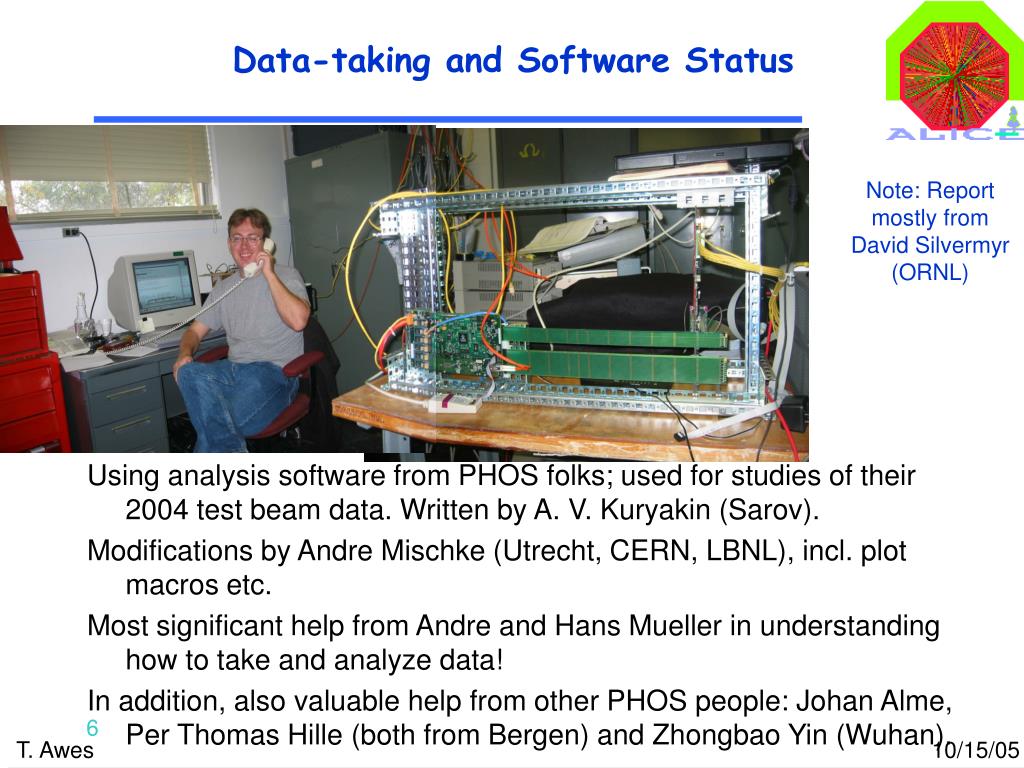 Data-taking and Software Status

ALICE

Note: Report mostly from David Silvermyr (ORNL)

Using analysis software from PHOS folks; used for studies of their 2004 test beam data. Written by A. V. Kuryakin (Sarov).

Modifications by Andre Mischke (Utrecht, CERN, LBNL), incl. plot macros etc.

Most significant help from Andre and Hans Mueller in understanding how to take and analyze data!

In addition, also valuable help from other PHOS people: Johan Alme, Per Thomas Hille (both from Bergen) and Zhongbao Yin (Wuhan).

6

T. Awes

10/15/05